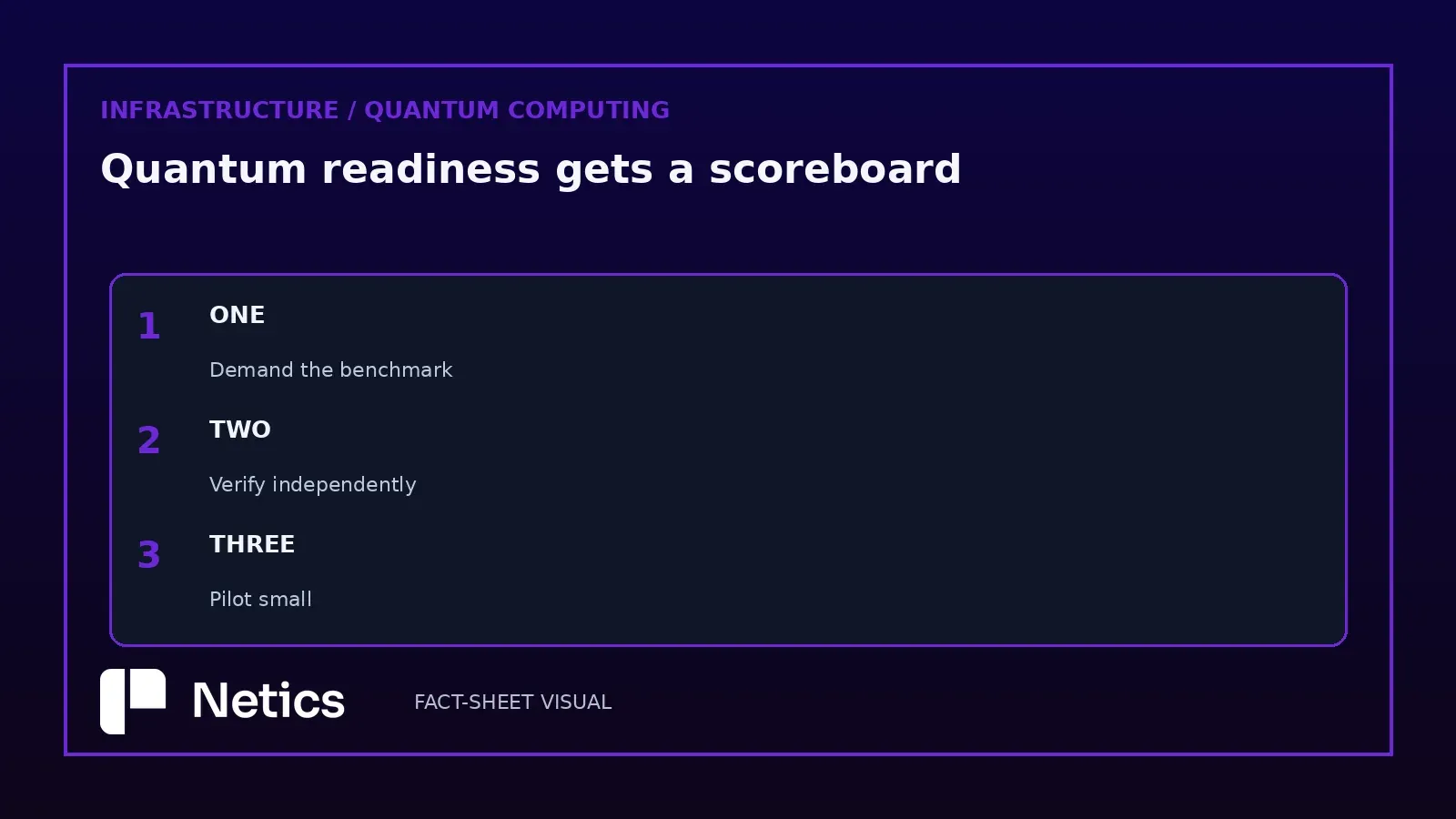 INFRASTRUCTURE / QUANTUM COMPUTING

Quantum readiness gets a scoreboard

1 ONE

Demand the benchmark

2 TWO

Verify independently

3 THREE

Pilot small

Netics

FACT-SHEET VISUAL